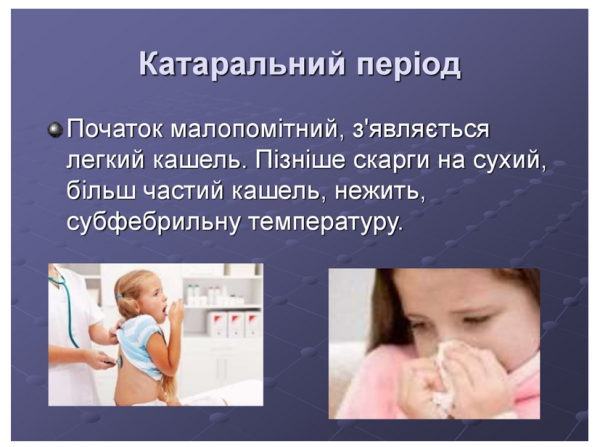 Катаральний період

Початок малопомітний, з'являється легкий кашель. Пізніше скарги на сухий, більш частий кашель, нежить, субфебрильну температуру.